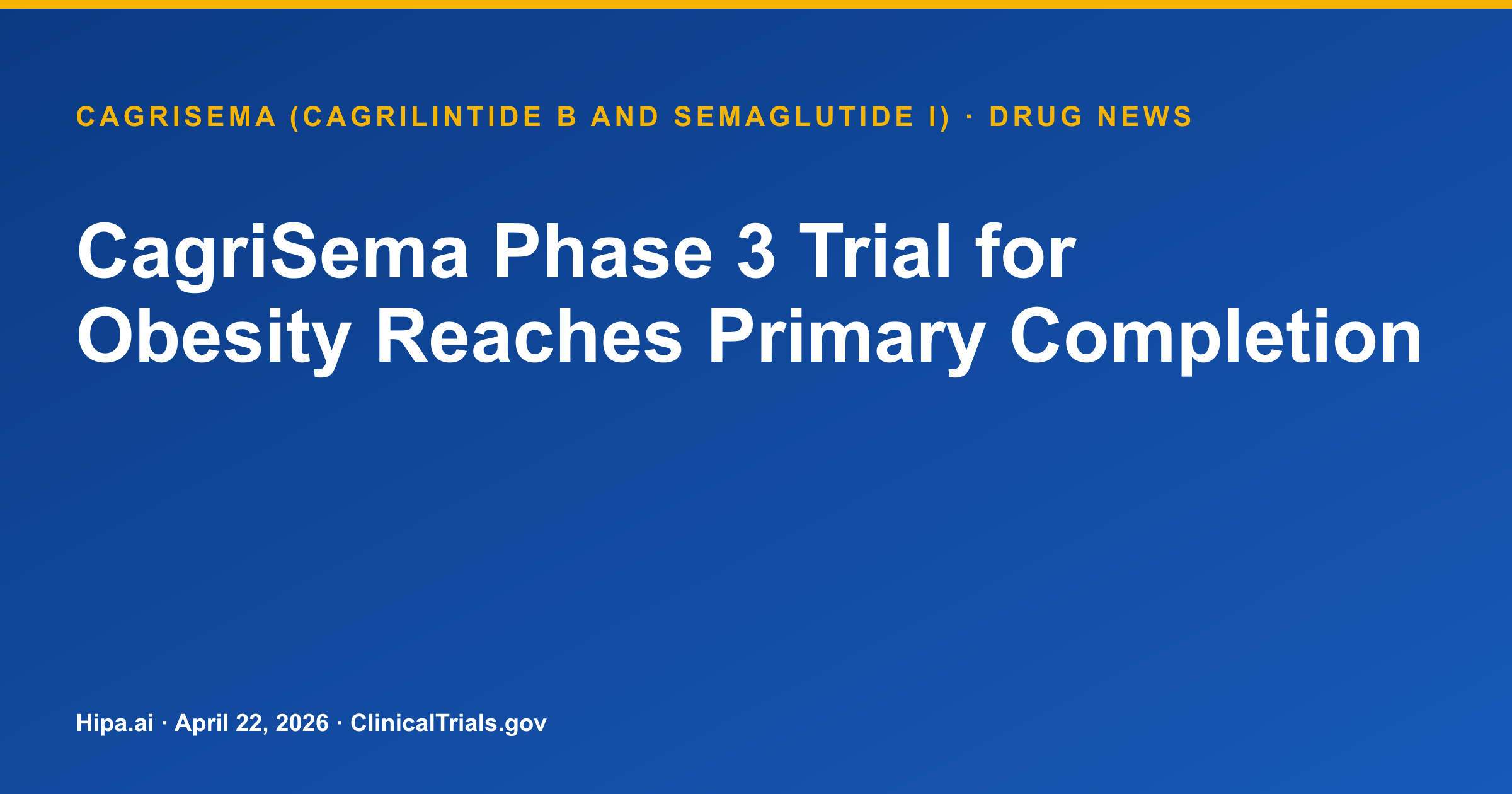 CAGRISEMA (CAGRILINTIDE B AND SEMAGLUTIDE I) · DRUG NEWS

CagriSema Phase 3 Trial for Obesity Reaches Primary Completion

Hipa.ai · April 22, 2026 · ClinicalTrials.gov